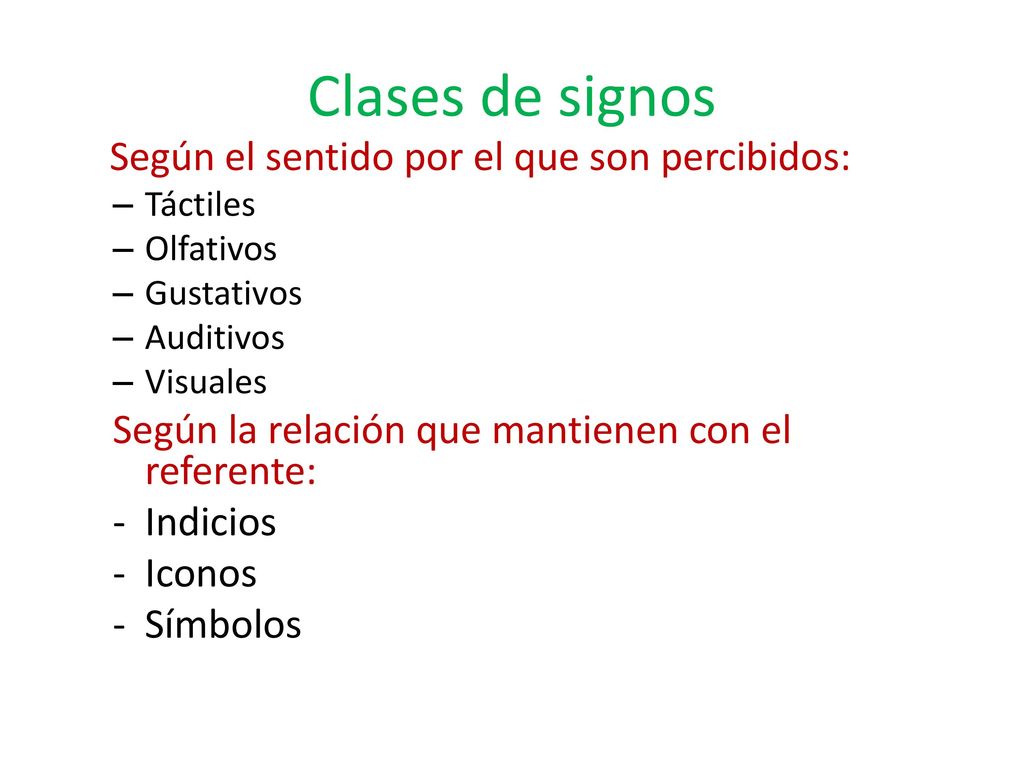 Clases de signos

Según el sentido por el que son percibidos:
– Táctiles
– Olfativos
– Gustativos
– Auditivos
– Visuales

Según la relación que mantienen con el referente:
- Indicios
- Iconos
- Símbolos